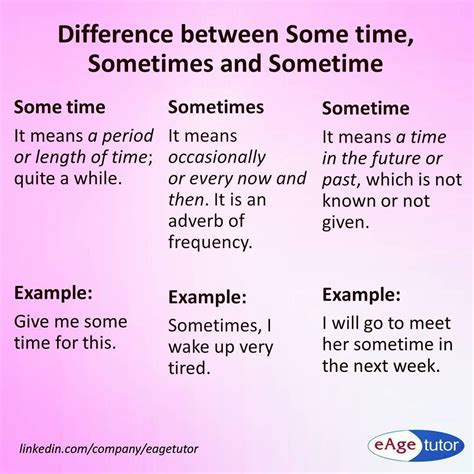 Difference between Some time, Sometimes and Sometime

Some time

It means a period or length of time; quite a while.

Example:

Give me some time for this.

Sometimes

It means occasionally or every now and then. It is an adverb of frequency.

Example:

Sometimes, I wake up very tired.

Sometime

It means a time in the future or past, which is not known or not given.

Example:

I will go to meet her sometime in the next week.

linkedin.com/company/eagetutor

eAge tutor